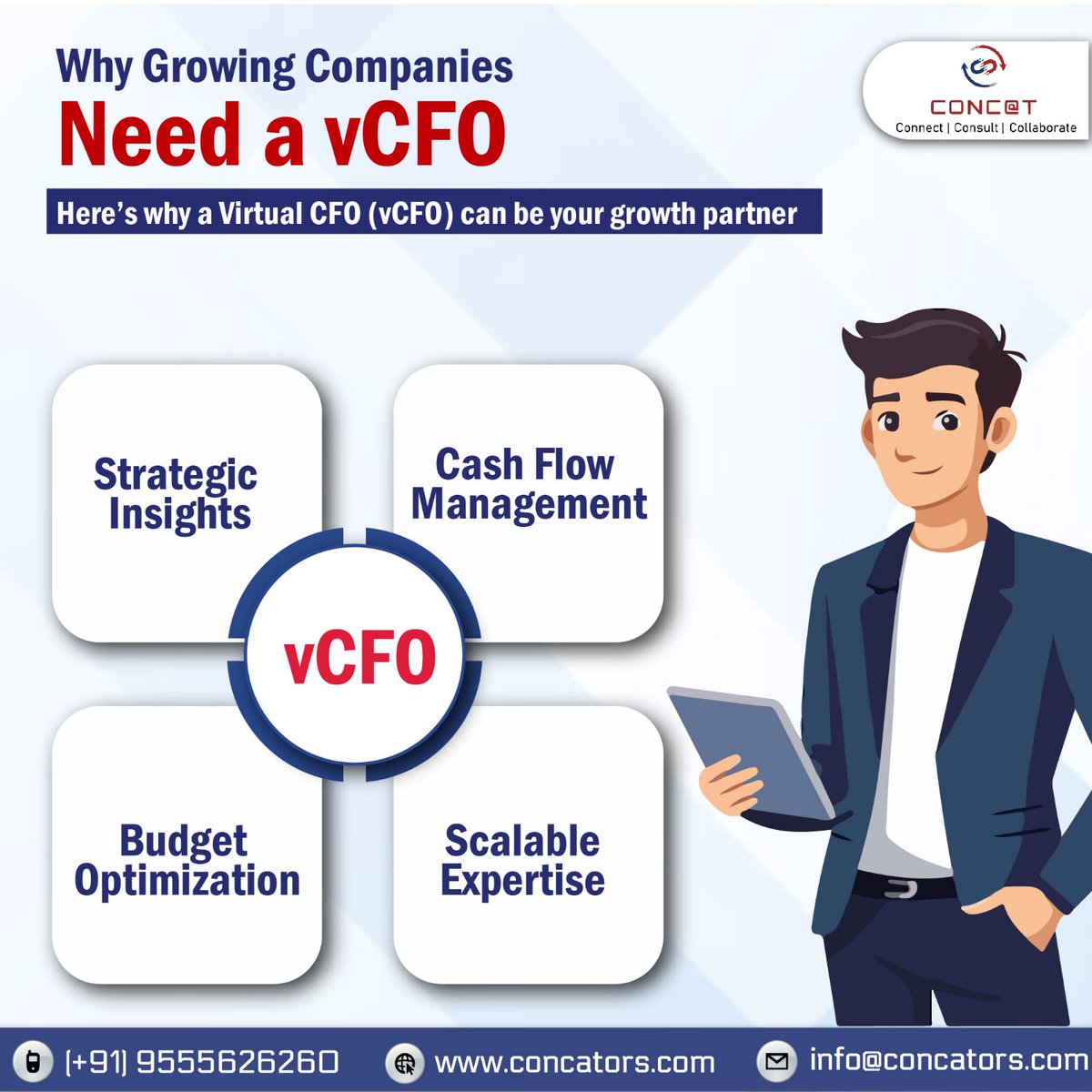 Why Growing Companies
Need a vCFO

Here's why a Virtual CFO (vCFO) can be your growth partner

CONC@T
Connect | Consult | Collaborate

Strategic Insights

Cash Flow Management

vCFO

Budget Optimization

Scalable Expertise

(+91) 9555626260
www.concators.com
info@concators.com